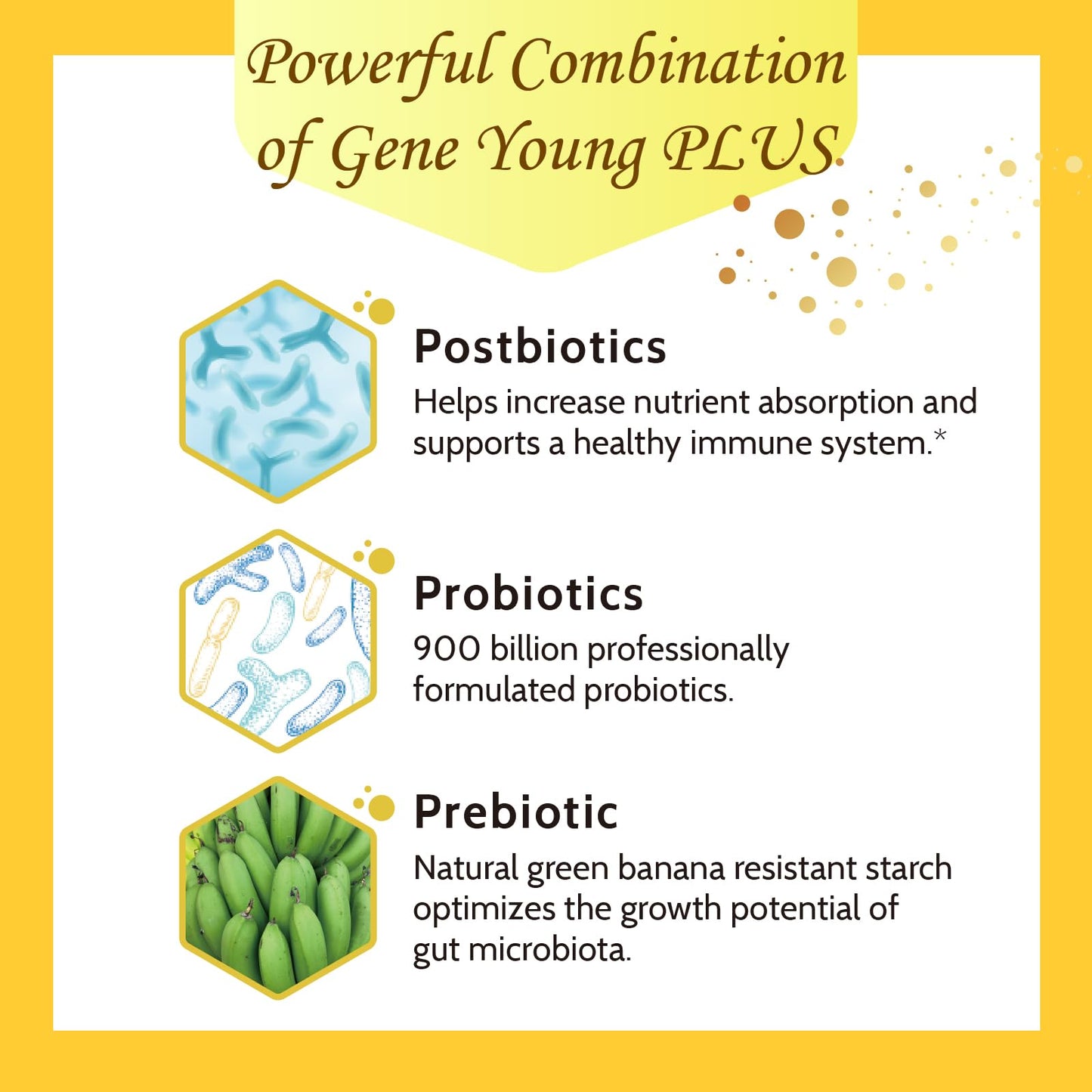 Powerful Combination of Gene Young PLUS

Postbiotics
Helps increase nutrient absorption and supports a healthy immune system.*

Probiotics
900 billion professionally formulated probiotics.

Prebiotic
Natural green banana resistant starch optimizes the growth potential of gut microbiota.